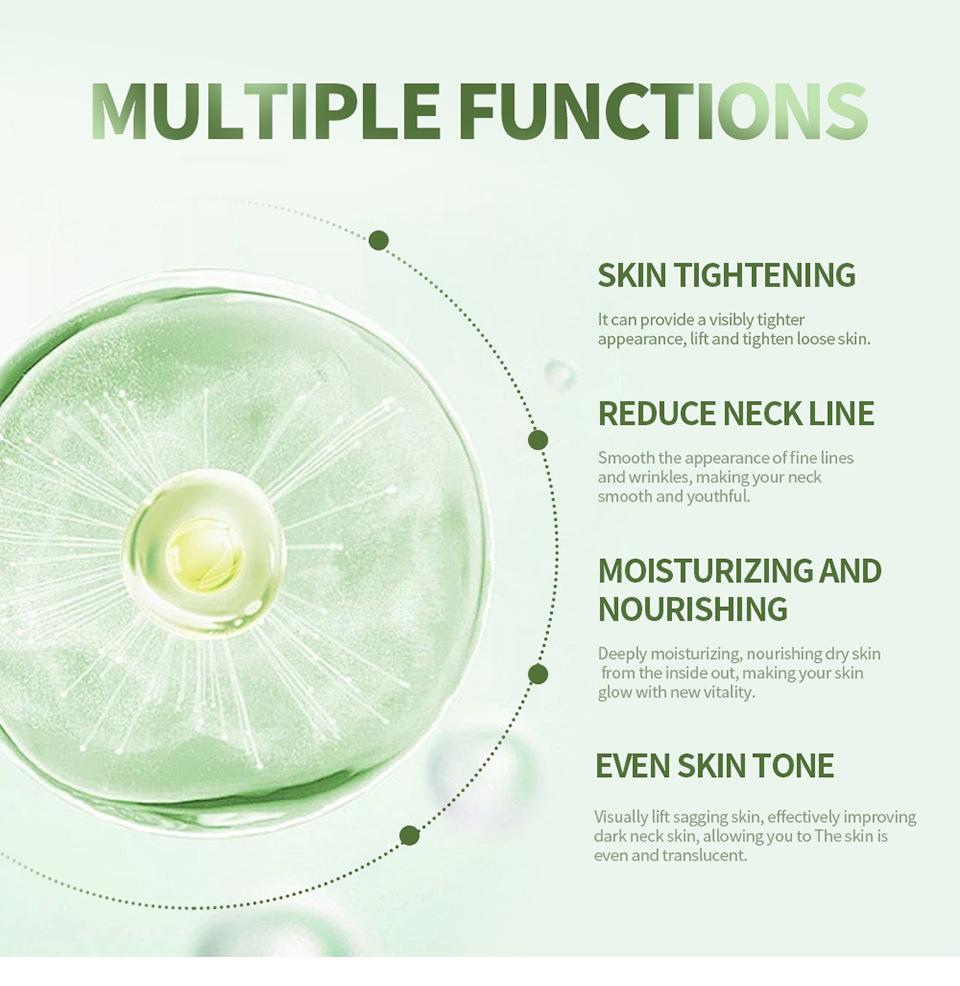 MULTIPLE FUNCTIONS

SKIN TIGHTENING

It can provide a visibly tighter appearance, lift and tighten loose skin.

REDUCE NECK LINE

Smooth the appearance of fine lines and wrinkles, making your neck smooth and youthful.

MOISTURIZING AND NOURISHING

Deeply moisturizing, nourishing dry skin from the inside out, making your skin glow with new vitality.

EVEN SKIN TONE

Visually lift sagging skin, effectively improving dark neck skin, allowing you to The skin is even and translucent.